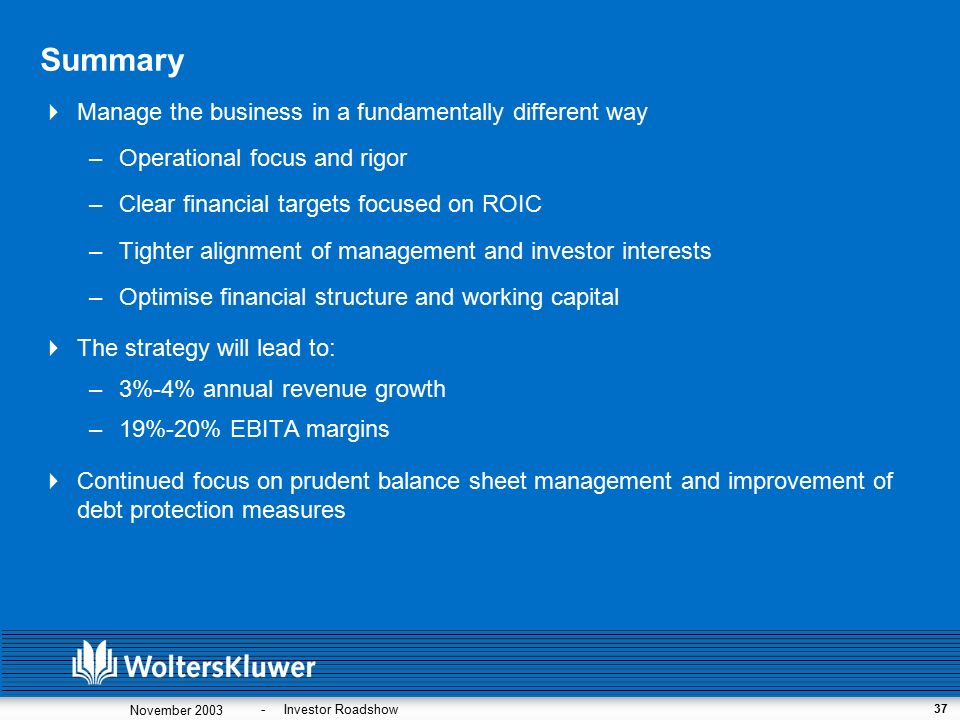 Summary

Manage the business in a fundamentally different way

– Operational focus and rigor

– Clear financial targets focused on ROIC

– Tighter alignment of management and investor interests

– Optimise financial structure and working capital

The strategy will lead to:

– 3%-4% annual revenue growth

– 19%-20% EBITA margins

Continued focus on prudent balance sheet management and improvement of debt protection measures

WoltersKluwer

November 2003 - Investor Roadshow 37